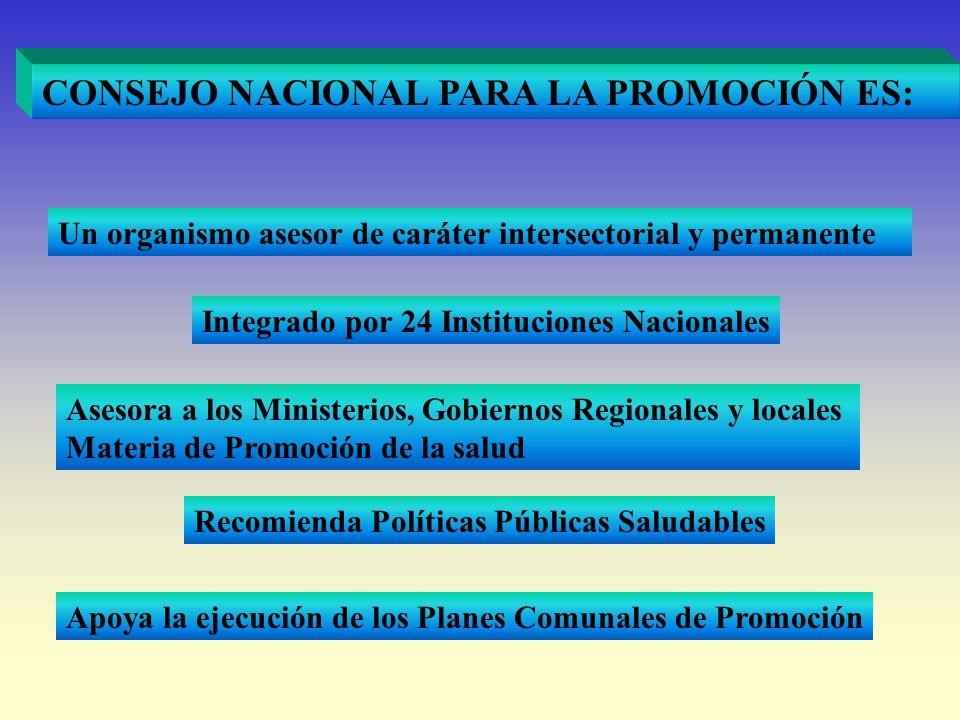 CONSEJO NACIONAL PARA LA PROMOCIÓN ES:

Un organismo asesor de caráter intersectorial y permanente

Integrado por 24 Instituciones Nacionales

Asesora a los Ministerios, Gobiernos Regionales y locales Materia de Promoción de la salud

Recomienda Políticas Públicas Saludables

Apoya la ejecución de los Planes Comunales de Promoción